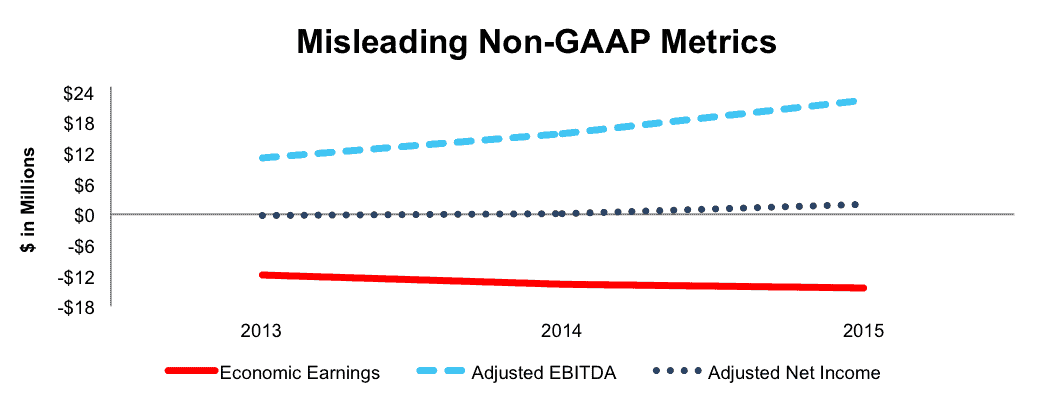 Misleading Non-GAAP Metrics

$ in Millions

$24
$18
$12
$6
$0
-$6
-$12
-$18

2013
2014
2015

Economic Earnings
Adjusted EBITDA
Adjusted Net Income